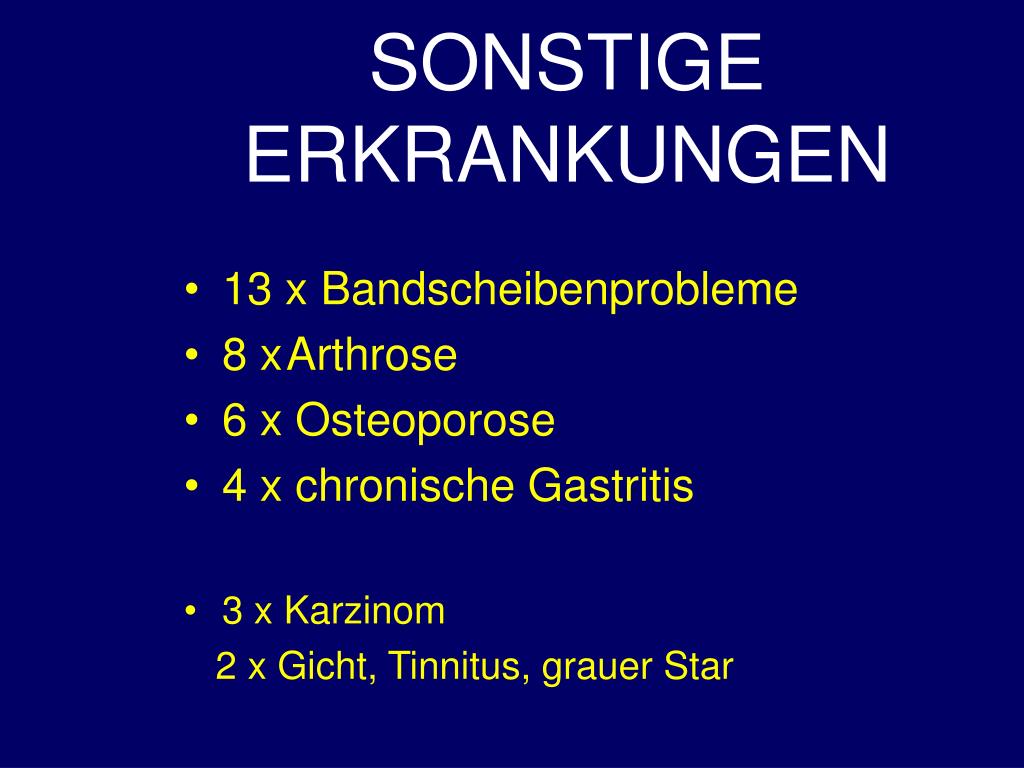 SONSTIGE ERKRANKUNGEN

• 13 x Bandscheibenprobleme
• 8 x Arthrose
• 6 x Osteoporose
• 4 x chronische Gastritis

• 3 x Karzinom
2 x Gicht, Tinnitus, grauer Star